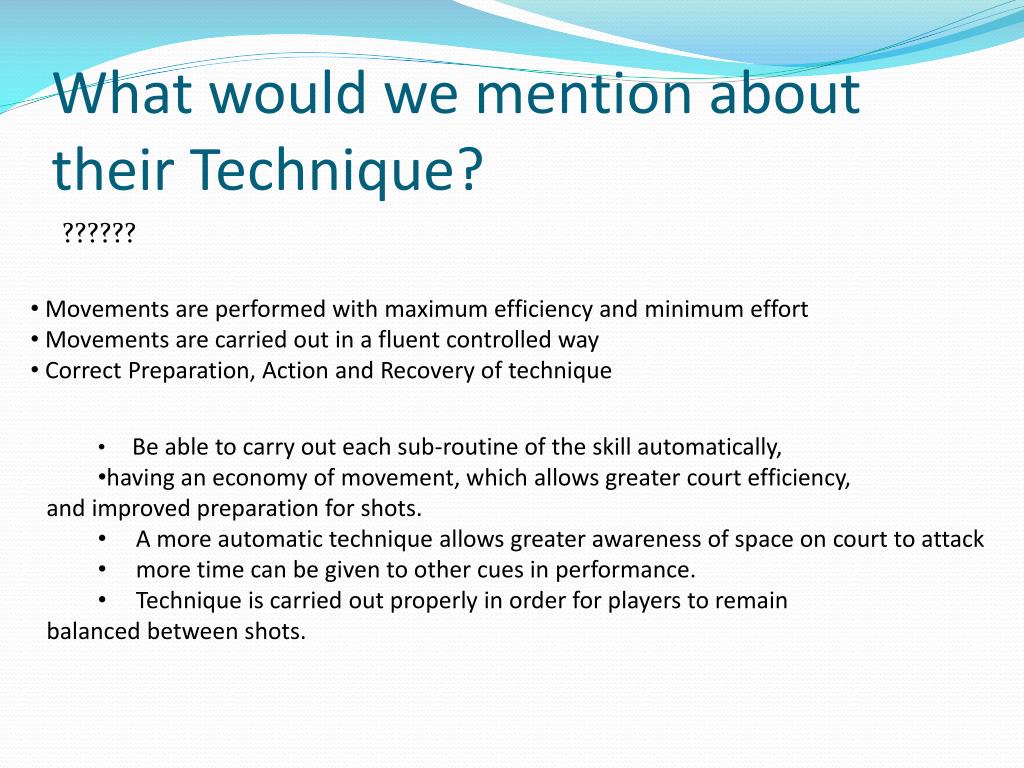 What would we mention about their Technique?

??????

• Movements are performed with maximum efficiency and minimum effort
• Movements are carried out in a fluent controlled way
• Correct Preparation, Action and Recovery of technique

• Be able to carry out each sub-routine of the skill automatically,
•having an economy of movement, which allows greater court efficiency, and improved preparation for shots.
• A more automatic technique allows greater awareness of space on court to attack
• more time can be given to other cues in performance.
• Technique is carried out properly in order for players to remain balanced between shots.